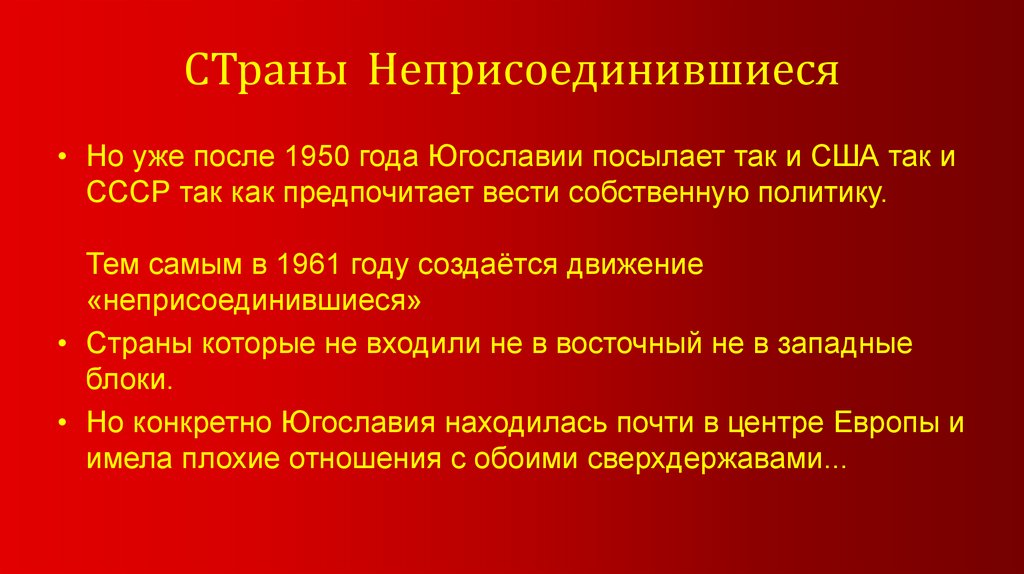 СТраны Неприсоединившиеся

• Но уже после 1950 года Югославии посылает так и США так и СССР так как предпочитает вести собственную политику.

Тем самым в 1961 году создаётся движение «неприсоединившиеся»

• Страны которые не входили не в восточный не в западные блоки.

• Но конкретно Югославия находилась почти в центре Европы и имела плохие отношения с обоими сверхдержавами...